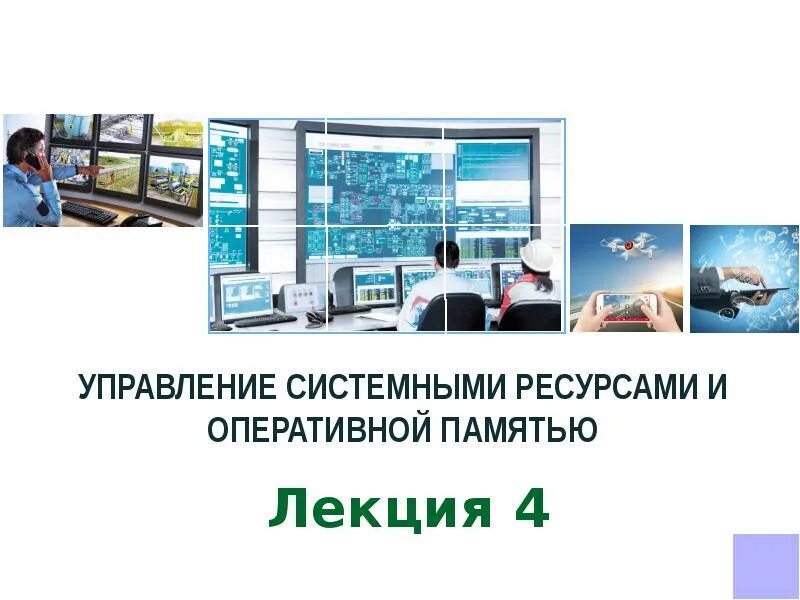 УПРАВЛЕНИЕ СИСТЕМНЫМИ РЕСУРСАМИ И ОПЕРАТИВНОЙ ПАМЯТЬЮ

Лекция 4